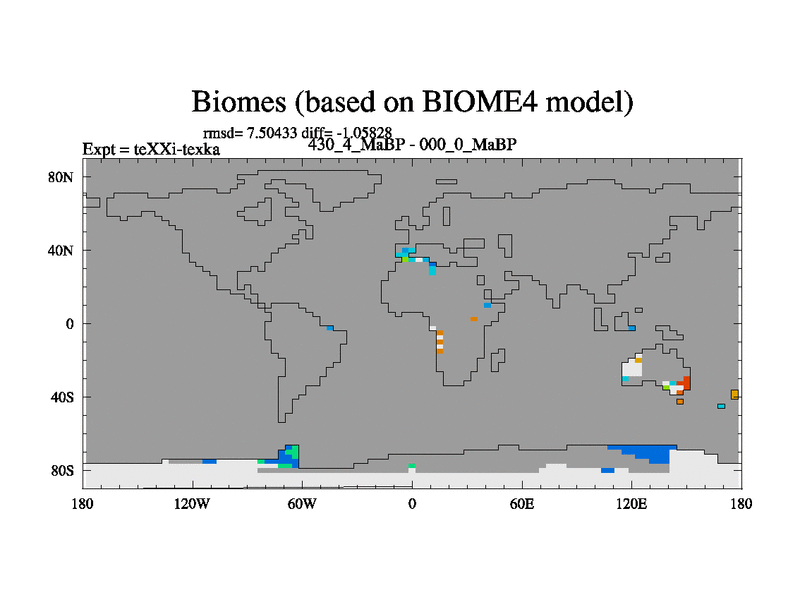 Biomes (based on BIOME4 model)

rmsd= 7.50433 diff= -1.05828

Expt = teXXi-texka

430_4_MaBP - 000_0_MaBP

80N
40N
0
40S
80S

180 120W 60W 0 60E 120E 180